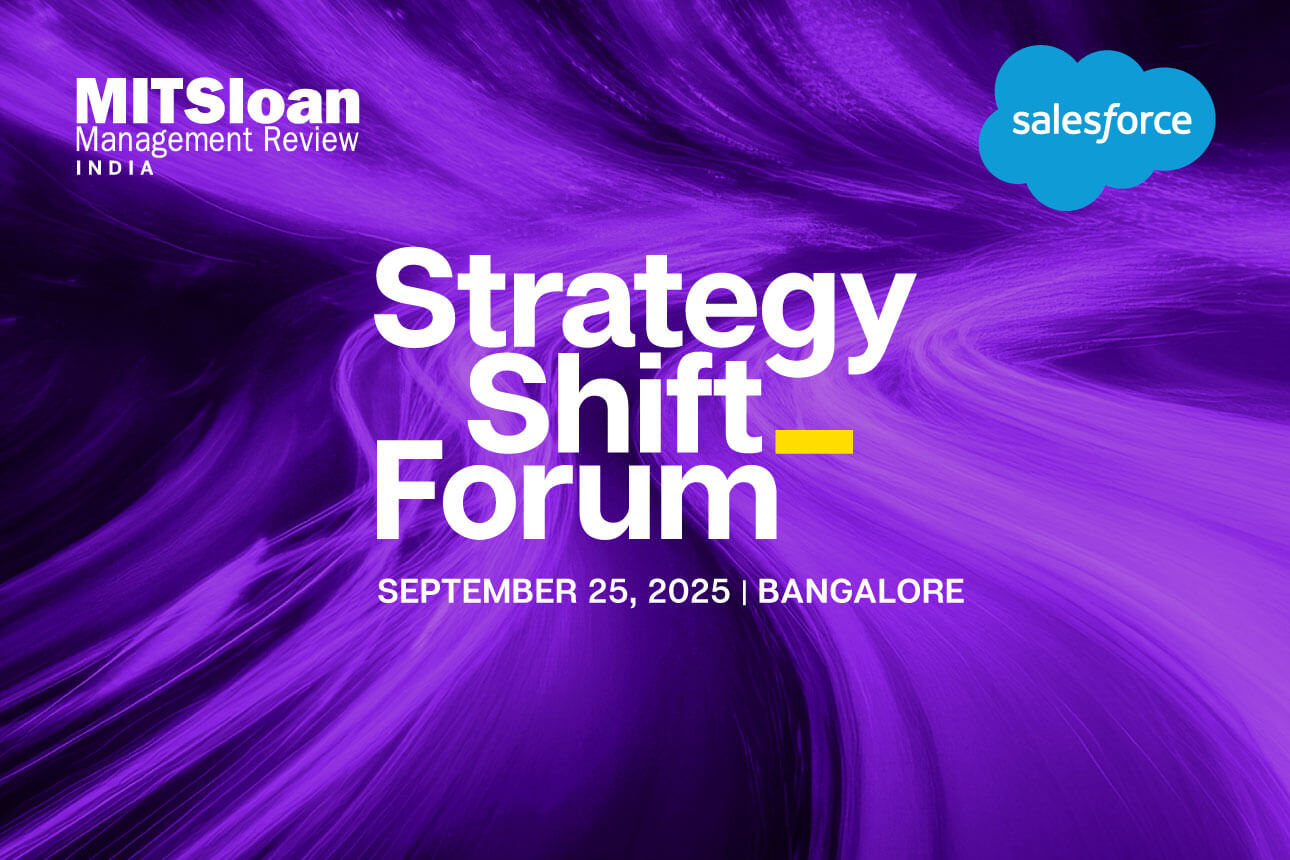 MITSloan
Management Review
INDIA

salesforce

Strategy
Shift
Forum

SEPTEMBER 25, 2025 | BANGALORE